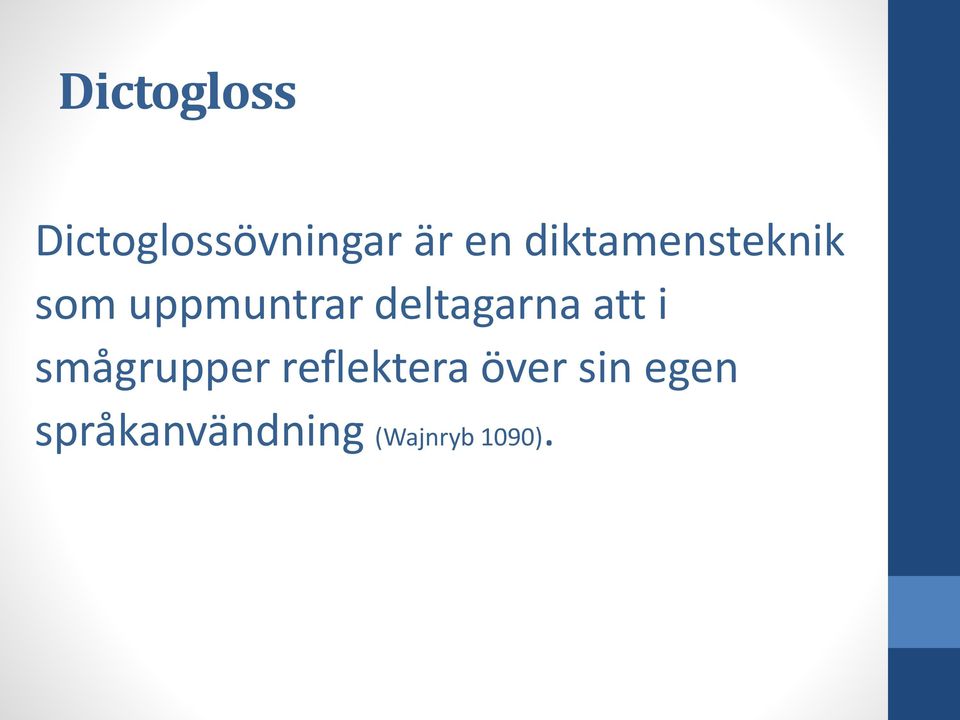 Dictogloss

Dictoglossövningar är en diktamensteknik som uppmuntrar deltagarna att i smågrupper reflektera över sin egen språkanvändning (Wajnryb 1090).